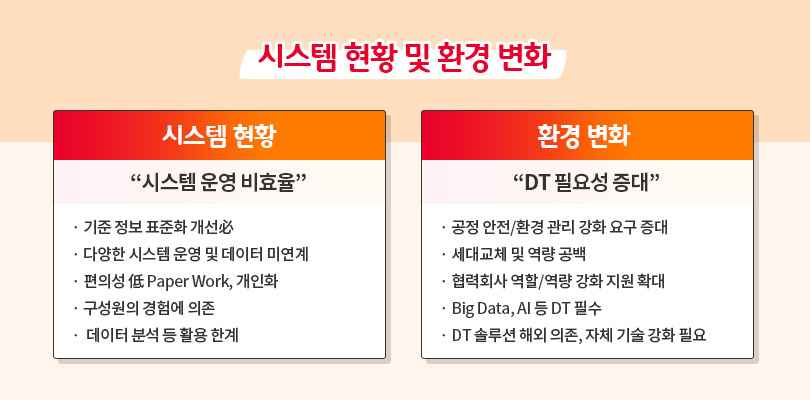 시스템 현황 및 환경 변화

시스템 현황

“시스템 운영 비효율”

· 기준 정보 표준화 개선必
· 다양한 시스템 운영 및 데이터 미연계
· 편의성 低 Paper Work, 개인화
· 구성원의 경험에 의존
· 데이터 분석 등 활용 한계

환경 변화

“DT 필요성 증대”

· 공정 안전/환경 관리 강화 요구 증대
· 세대교체 및 역량 공백
· 협력회사 역할/역량 강화 지원 확대
· Big Data, AI 등 DT 필수
· DT 솔루션 해외 의존, 자체 기술 강화 필요